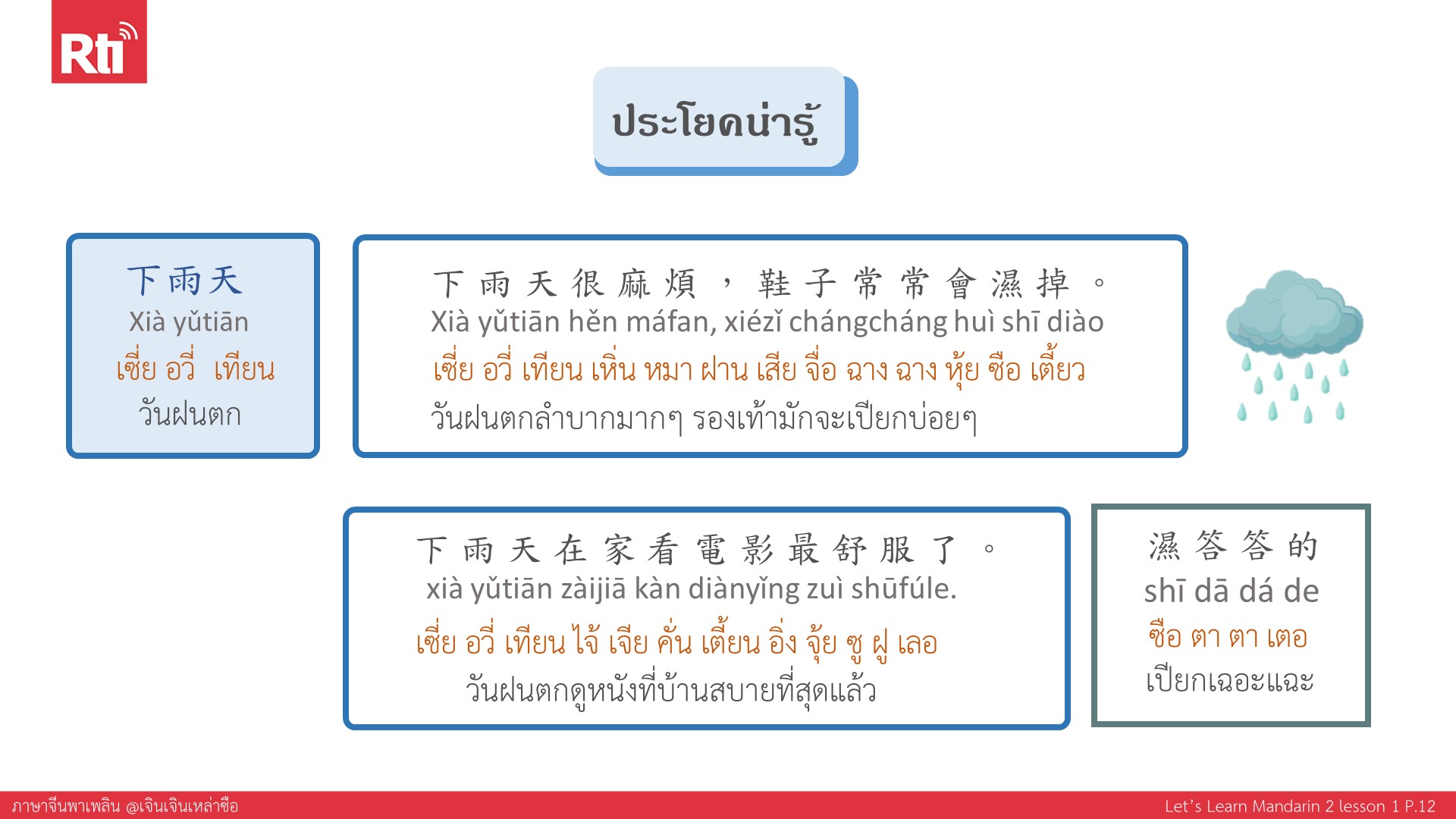 Rti

ประโยคน่ารู้

下雨天
Xià yǔtiān
เซี่ย อวี่ เทียน
วันฝนตก

下雨天很麻煩，鞋子常常會濕掉。
Xià yǔtiān hěn máfan, xiézǐ chángcháng huì shī diào
เซี่ย อวี่ เทียน เหิ่น หมา ฝาน เสีย จื่อ ฉาง ฉาง หุ้ย ซือ เตี้ยว
วันฝนตกลำบากมากๆ รองเท้ามักจะเปียกบ่อยๆ

下雨天在家看電影最舒服了。
xià yǔtiān zàijiā kàn diànyǐng zuì shūfúle.
เซี่ย อวี่ เทียน ไจ้ เจีย คั่น เตี้ยน อิ่ง จุ้ย ซู ฝู เลอ
วันฝนตกดูหนังที่บ้านสบายที่สุดแล้ว

濕答答的
shī dā dá de
ซือ ตา ตา เตอ
เปียกเฉอะแฉะ

ภาษาจีนพาเพลิน @เจินเจินเหล่าซือ
Let's Learn Mandarin 2 lesson 1 P.12